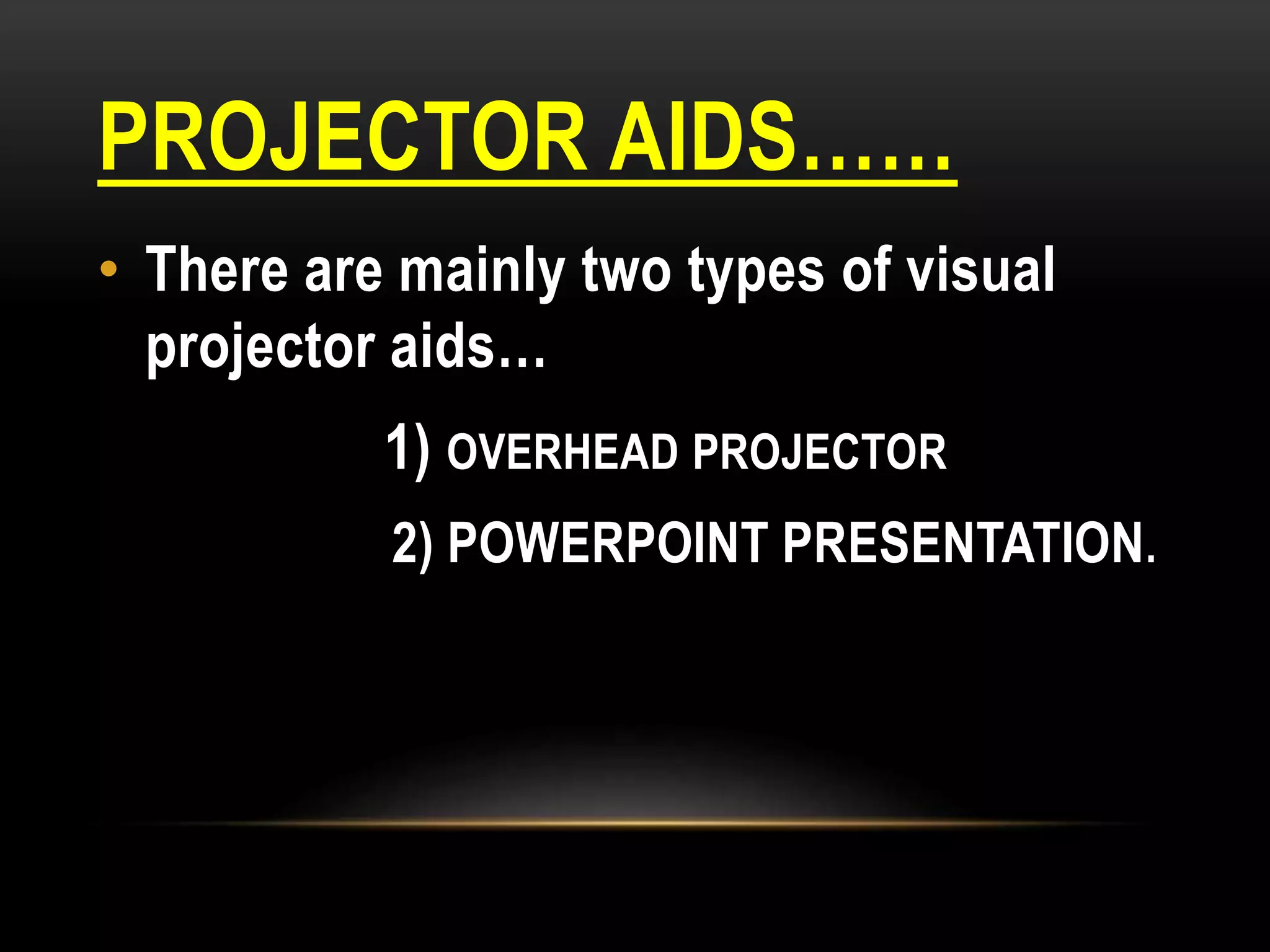 PROJECTOR AIDS……

• There are mainly two types of visual projector aids…

1) OVERHEAD PROJECTOR

2) POWERPOINT PRESENTATION.